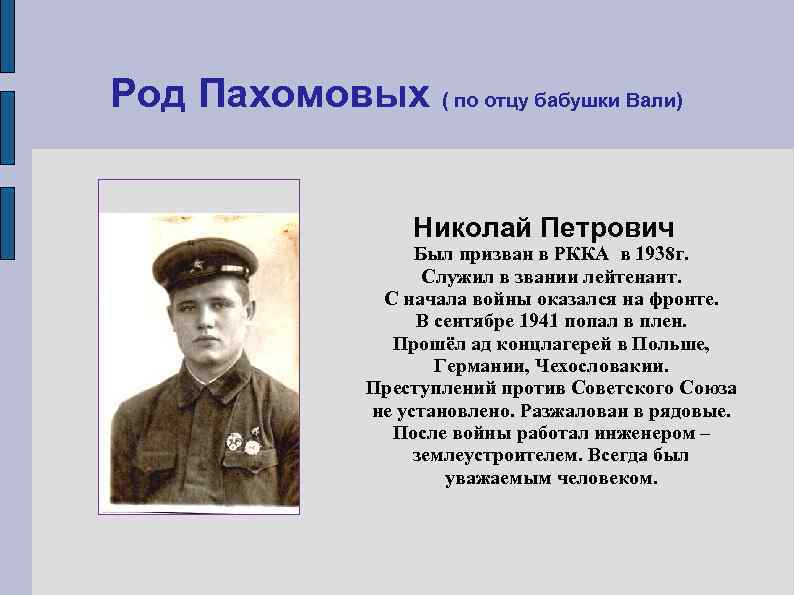 Род Пахомовых ( по отцу бабушки Вали)

Николай Петрович
Был призван в РККА в 1938г. Служил в звании лейтенант. С начала войны оказался на фронте. В сентябре 1941 попал в плен. Прошёл ад концлагерей в Польше, Германии, Чехословакии. Преступлений против Советского Союза не установлено. Разжалован в рядовые. После войны работал инженером – землеустроителем. Всегда был уважаемым человеком.